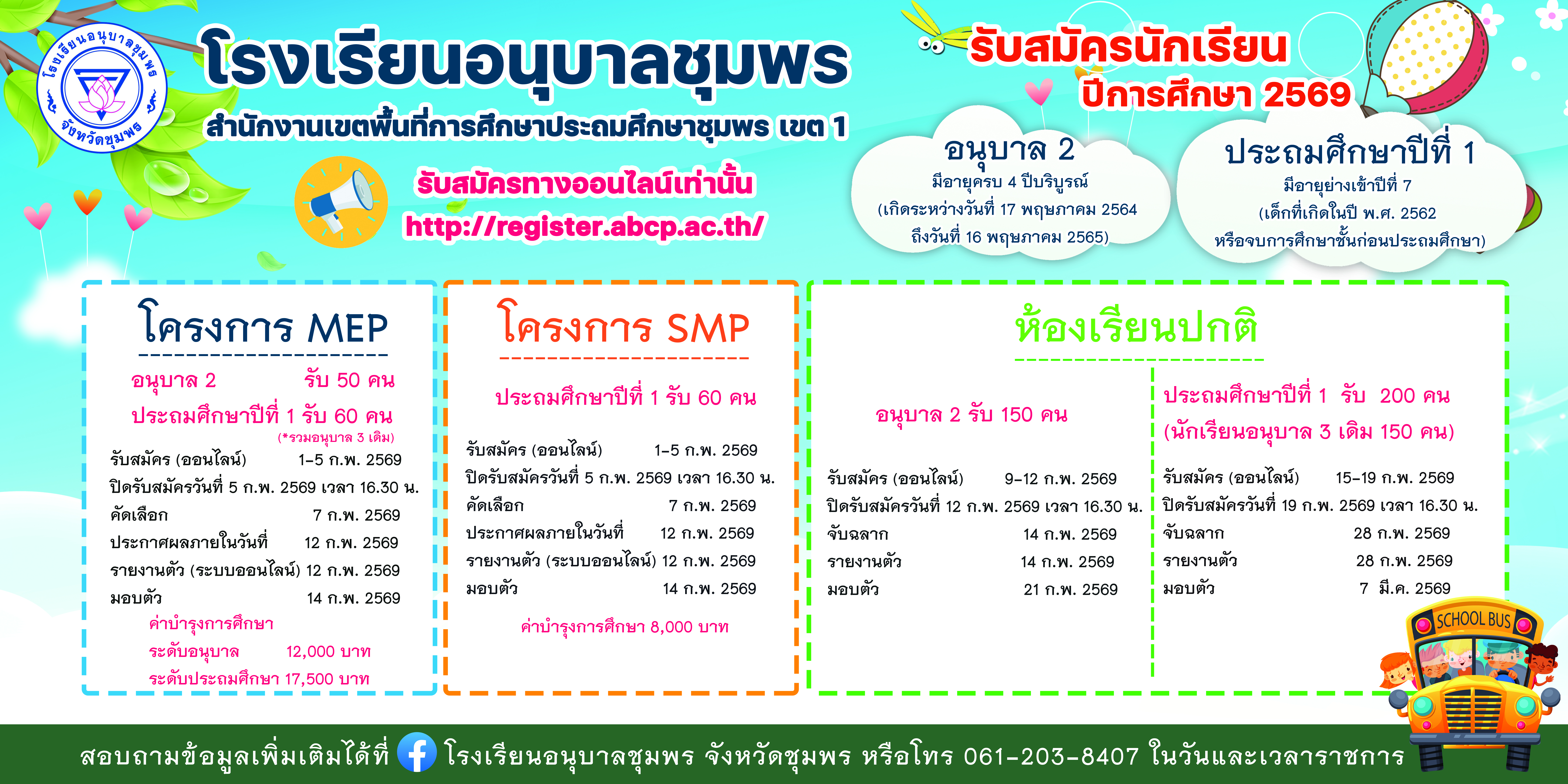 โรงเรียนอนุบาลชุมพร จังหวัดชุมพร

โรงเรียนอนุบาลชุมพร

สำนักงานเขตพื้นที่การศึกษาประถมศึกษาชุมพร เขต 1

รับสมัครทางออนไลน์เท่านั้น
http://register.abcp.ac.th/

รับสมัครนักเรียน
ปีการศึกษา 2569

อนุบาล 2
มีอายุครบ 4 ปีบริบูรณ์
(เกิดระหว่างวันที่ 17 พฤษภาคม 2564
ถึงวันที่ 16 พฤษภาคม 2565)

ประถมศึกษาปีที่ 1
มีอายุย่างเข้าปีที่ 7
(เด็กที่เกิดในปี พ.ศ. 2562
หรือจบการศึกษาชั้นก่อนประถมศึกษา)

โครงการ MEP

อนุบาล 2 รับ 50 คน
ประถมศึกษาปีที่ 1 รับ 60 คน
(*รวมอนุบาล 3 เดิม)
รับสมัคร (ออนไลน์) 1-5 ก.พ. 2569
ปิดรับสมัครวันที่ 5 ก.พ. 2569 เวลา 16.30 น.
คัดเลือก 7 ก.พ. 2569
ประกาศผลภายในวันที่ 12 ก.พ. 2569
รายงานตัว (ระบบออนไลน์) 12 ก.พ. 2569
มอบตัว 14 ก.พ. 2569
ค่าบำรุงการศึกษา
ระดับอนุบาล 12,000 บาท
ระดับประถมศึกษา 17,500 บาท

โครงการ SMP

ประถมศึกษาปีที่ 1 รับ 60 คน
รับสมัคร (ออนไลน์) 1-5 ก.พ. 2569
ปิดรับสมัครวันที่ 5 ก.พ. 2569 เวลา 16.30 น.
คัดเลือก 7 ก.พ. 2569
ประกาศผลภายในวันที่ 12 ก.พ. 2569
รายงานตัว (ระบบออนไลน์) 12 ก.พ. 2569
มอบตัว 14 ก.พ. 2569
ค่าบำรุงการศึกษา 8,000 บาท

ห้องเรียนปกติ

อนุบาล 2 รับ 150 คน
รับสมัคร (ออนไลน์) 9-12 ก.พ. 2569
ปิดรับสมัครวันที่ 12 ก.พ. 2569 เวลา 16.30 น.
จับฉลาก 14 ก.พ. 2569
รายงานตัว 14 ก.พ. 2569
มอบตัว 21 ก.พ. 2569

ประถมศึกษาปีที่ 1 รับ 200 คน
(นักเรียนอนุบาล 3 เดิม 150 คน)
รับสมัคร (ออนไลน์) 15-19 ก.พ. 2569
ปิดรับสมัครวันที่ 19 ก.พ. 2569 เวลา 16.30 น.
จับฉลาก 28 ก.พ. 2569
รายงานตัว 28 ก.พ. 2569
มอบตัว 7 มี.ค. 2569

SCHOOL BUS

สอบถามข้อมูลเพิ่มเติมได้ที่ โรงเรียนอนุบาลชุมพร จังหวัดชุมพร หรือโทร 061-203-8407 ในวันและเวลาราชการ